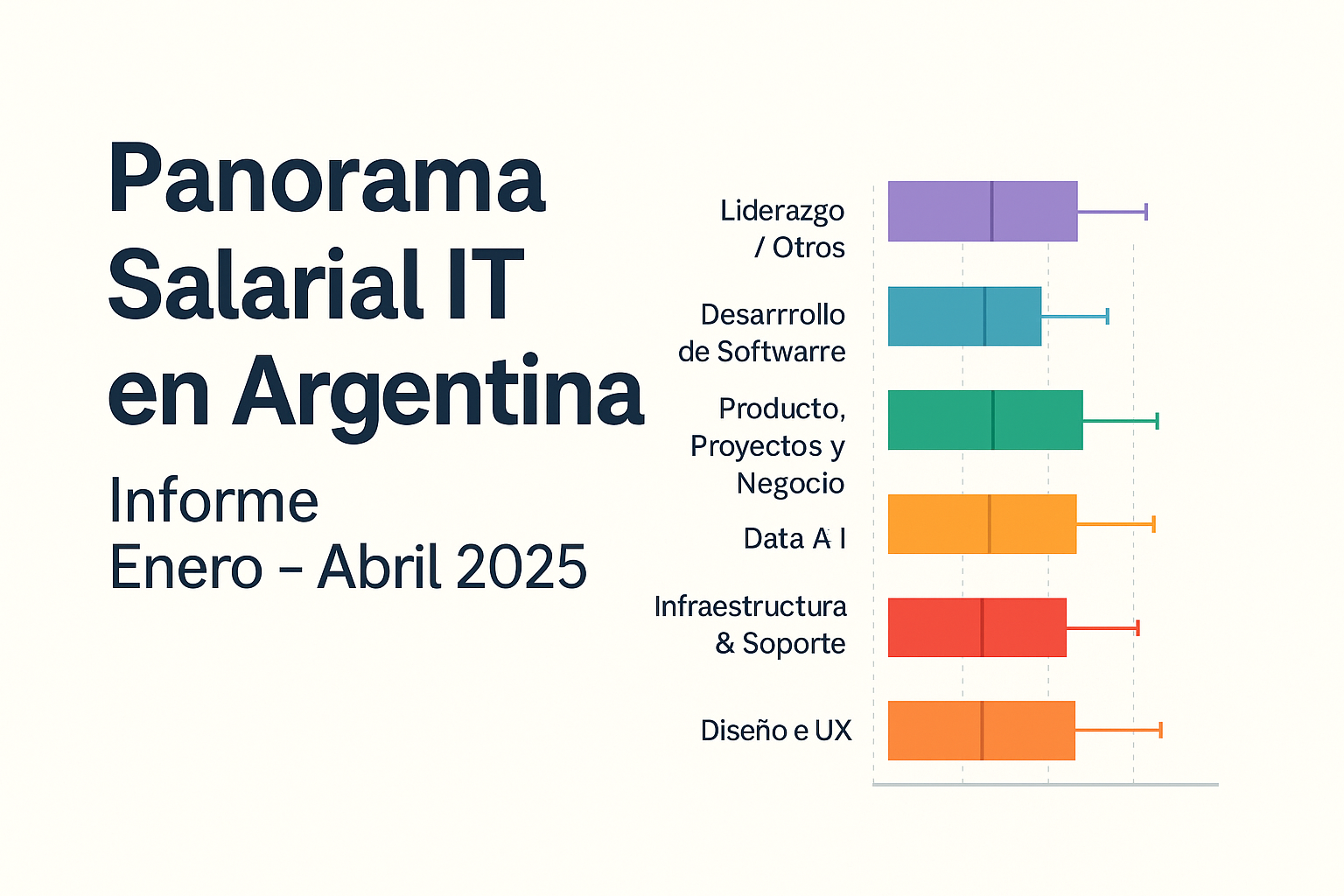 Panorama Salarial IT en Argentina

Informe
Enero – Abril 2025

Liderazgo / Otros

Desarrrollo de Softwarre

Producto, Proyectos y Negocio

Data A I

Infraestructura & Soporte

Diseño e UX